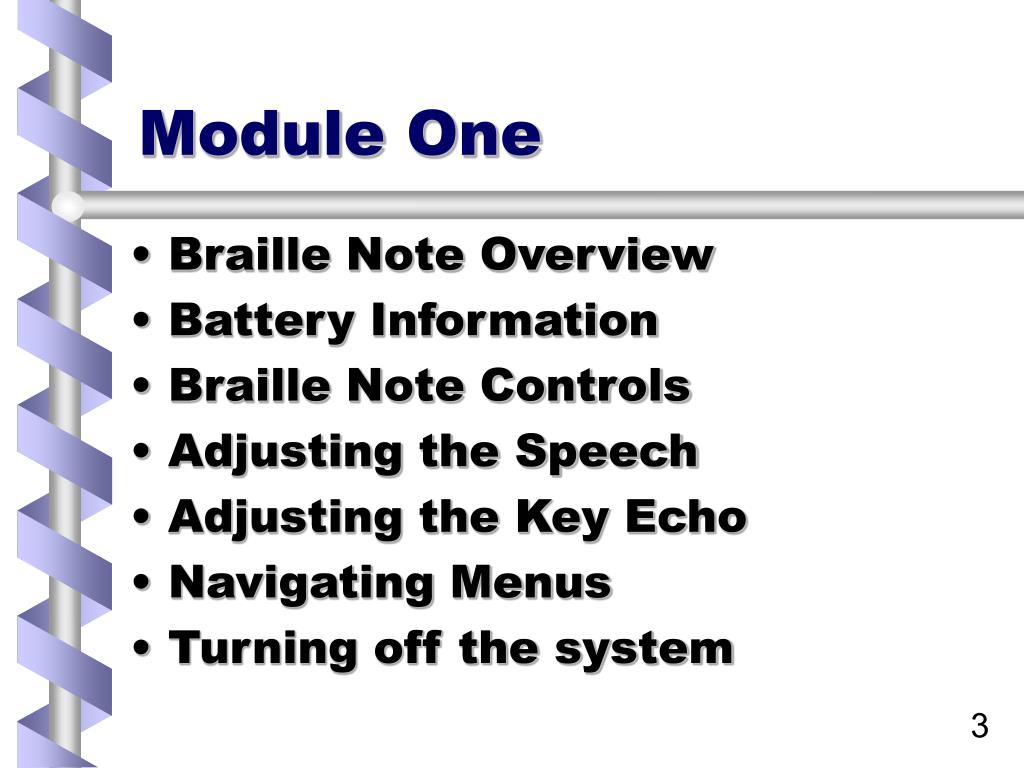 Module One

• Braille Note Overview
• Battery Information
• Braille Note Controls
• Adjusting the Speech
• Adjusting the Key Echo
• Navigating Menus
• Turning off the system

3